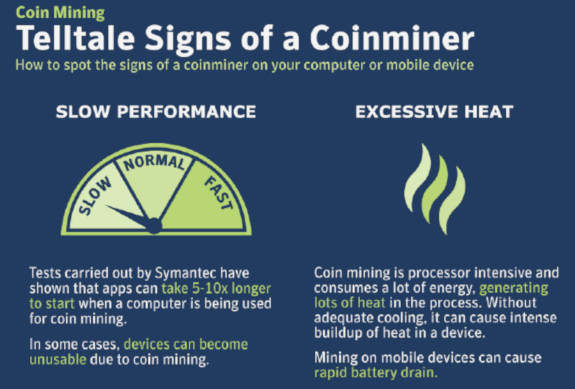 Coin Mining
Telltale Signs of a Coinminer
How to spot the signs of a coinminer on your computer or mobile device

SLOW PERFORMANCE

SLOW NORMAL FAST

Tests carried out by Symantec have shown that apps can take 5-10x longer to start when a computer is being used for coin mining.

In some cases, devices can become unusable due to coin mining.

EXCESSIVE HEAT

Coin mining is processor intensive and consumes a lot of energy, generating lots of heat in the process. Without adequate cooling, it can cause intense buildup of heat in a device.

Mining on mobile devices can cause rapid battery drain.